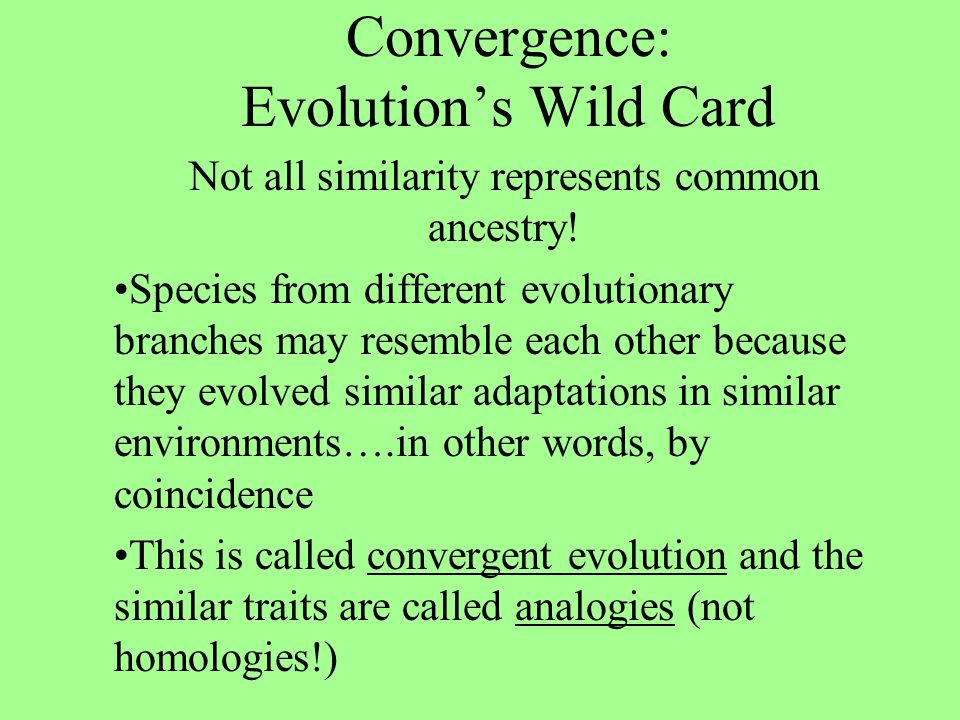 Convergence:
Evolution’s Wild Card

Not all similarity represents common ancestry!

•Species from different evolutionary branches may resemble each other because they evolved similar adaptations in similar environments….in other words, by coincidence

•This is called convergent evolution and the similar traits are called analogies (not homologies!)